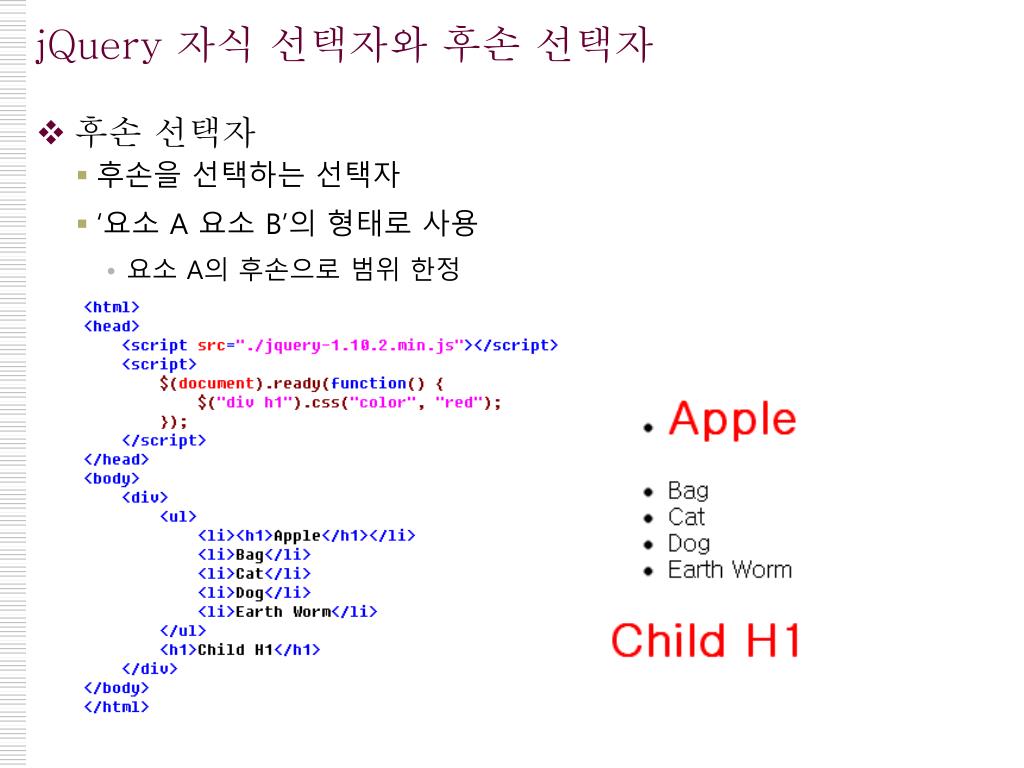 jQuery 자식 선택자와 후손 선택자

❖ 후손 선택자
▪ 후손을 선택하는 선택자
▪ '요소 A 요소 B'의 형태로 사용
• 요소 A의 후손으로 범위 한정

<html>
<head>
<script src="./jquery-1.10.2.min.js"></script>
<script>
$(document).ready(function() {
$("div h1").css("color", "red");
});
</script>
</head>
<body>
<div>
<ul>
<li><h1>Apple</h1></li>
<li>Bag</li>
<li>Cat</li>
<li>Dog</li>
<li>Earth Worm</li>
</ul>
<h1>Child H1</h1>
</div>
</body>
</html>

• Apple

• Bag
• Cat
• Dog
• Earth Worm

Child H1